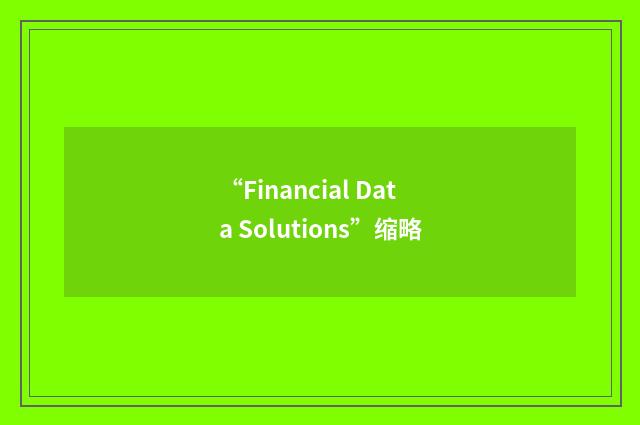 “Financial Data Solutions”缩略